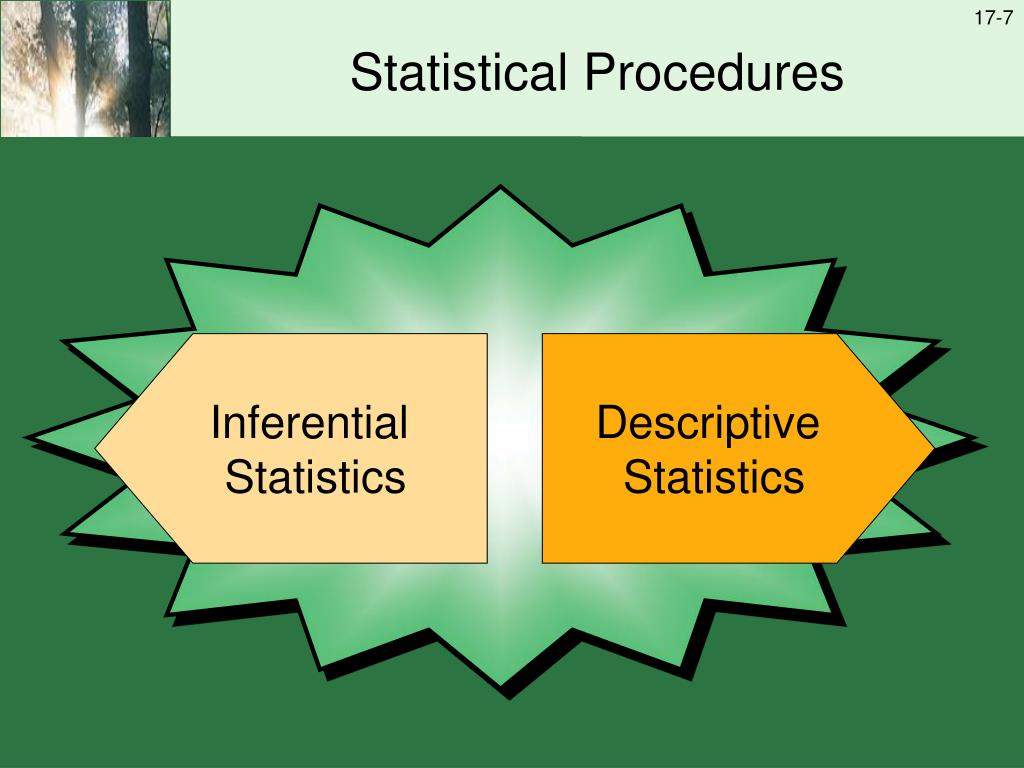 17-7

Statistical Procedures

Inferential Statistics

Descriptive Statistics